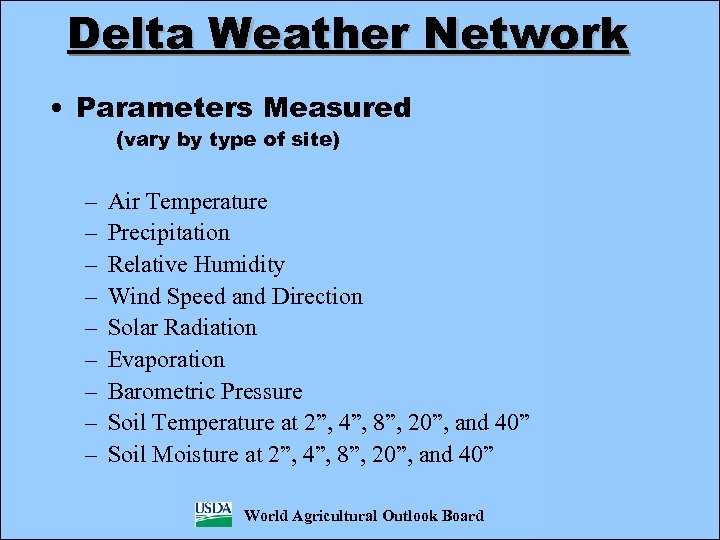 Delta Weather Network

• Parameters Measured
(vary by type of site)

– Air Temperature
– Precipitation
– Relative Humidity
– Wind Speed and Direction
– Solar Radiation
– Evaporation
– Barometric Pressure
– Soil Temperature at 2”, 4”, 8”, 20”, and 40”
– Soil Moisture at 2”, 4”, 8”, 20”, and 40”

USDA World Agricultural Outlook Board